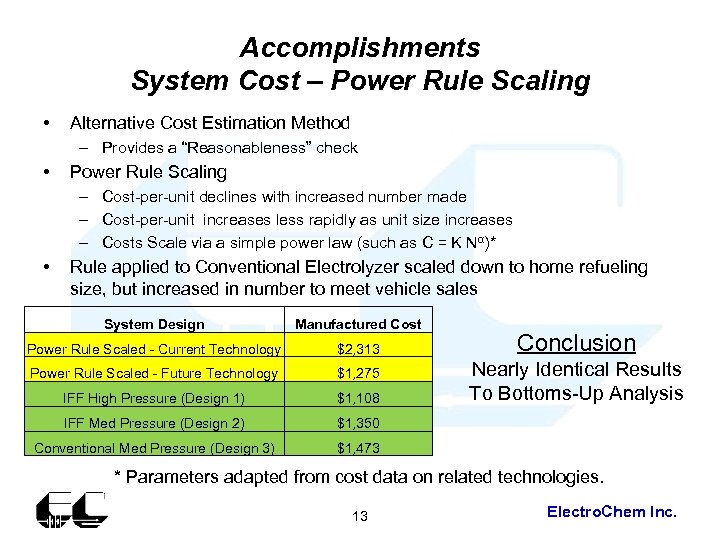 Accomplishments
System Cost – Power Rule Scaling

• Alternative Cost Estimation Method
– Provides a "Reasonableness" check
• Power Rule Scaling
– Cost-per-unit declines with increased number made
– Cost-per-unit increases less rapidly as unit size increases
– Costs Scale via a simple power law (such as $C = K N^{\alpha}$)*
• Rule applied to Conventional Electrolyzer scaled down to home refueling size, but increased in number to meet vehicle sales

| System Design | Manufactured Cost |
|---|---|
| Power Rule Scaled - Current Technology | $2,313 |
| Power Rule Scaled - Future Technology | $1,275 |
| IFF High Pressure (Design 1) | $1,108 |
| IFF Med Pressure (Design 2) | $1,350 |
| Conventional Med Pressure (Design 3) | $1,473 |

Conclusion
Nearly Identical Results
To Bottoms-Up Analysis

* Parameters adapted from cost data on related technologies.

13

ElectroChem Inc.